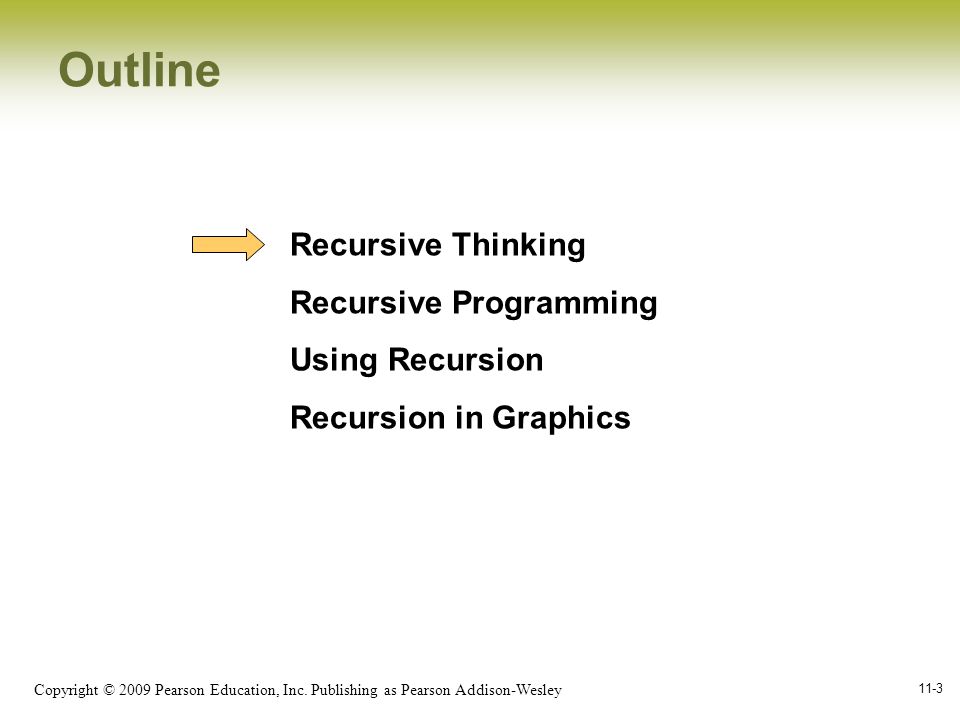 Outline

Recursive Thinking

Recursive Programming

Using Recursion

Recursion in Graphics

Copyright © 2009 Pearson Education, Inc. Publishing as Pearson Addison-Wesley

11-3